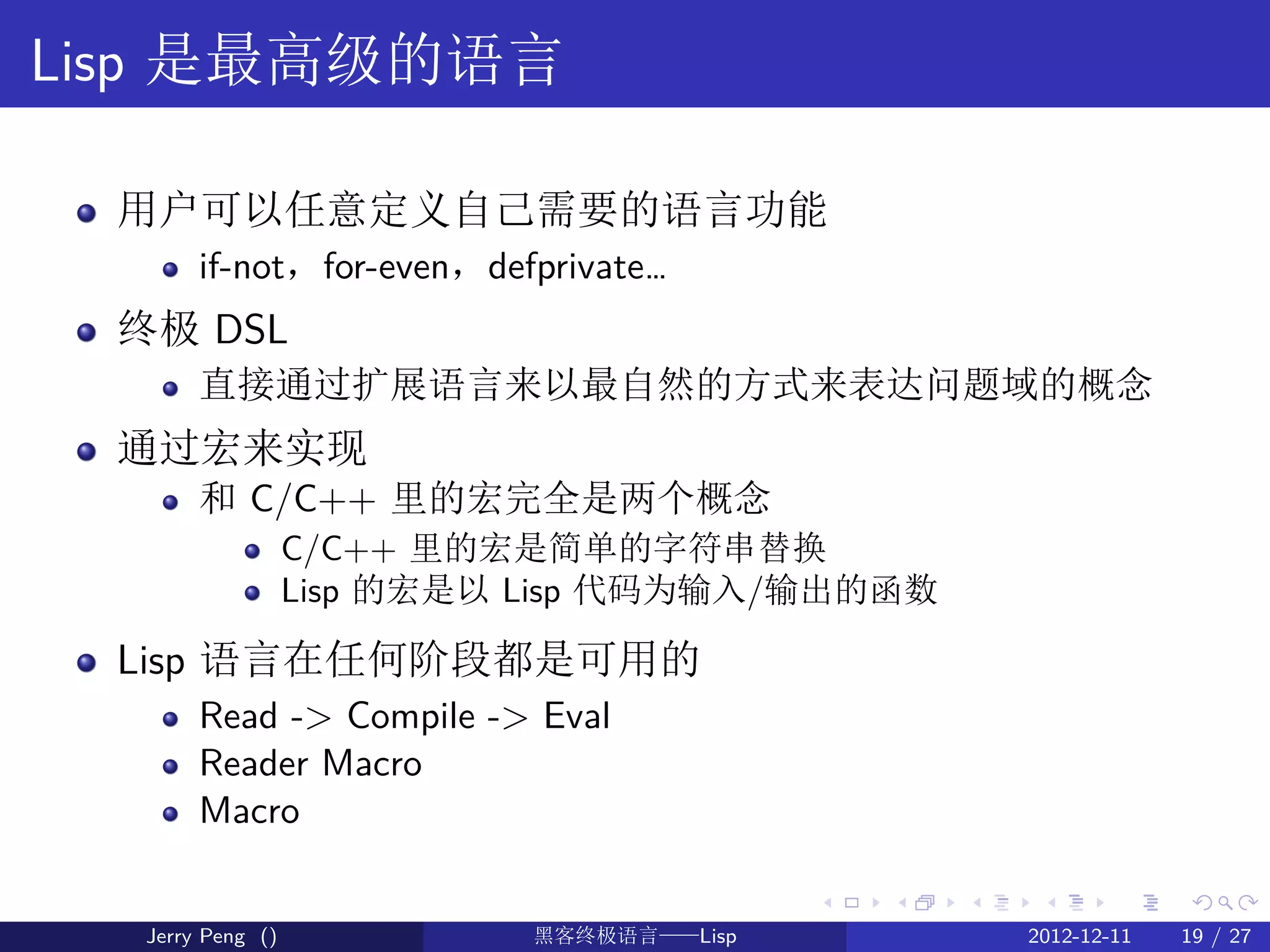 Lisp 是最高级的语言

- 用户可以任意定义自己需要的语言功能
  - if-not，for-even，defprivate...
- 终极 DSL
  - 直接通过扩展语言来以最自然的方式来表达问题域的概念
- 通过宏来实现
  - 和 C/C++ 里的宏完全是两个概念
    - C/C++ 里的宏是简单的字符串替换
    - Lisp 的宏是以 Lisp 代码为输入/输出的函数
- Lisp 语言在任何阶段都是可用的
  - Read -> Compile -> Eval
  - Reader Macro
  - Macro

Jerry Peng () 黑客终极语言——Lisp 2012-12-11 19 / 27